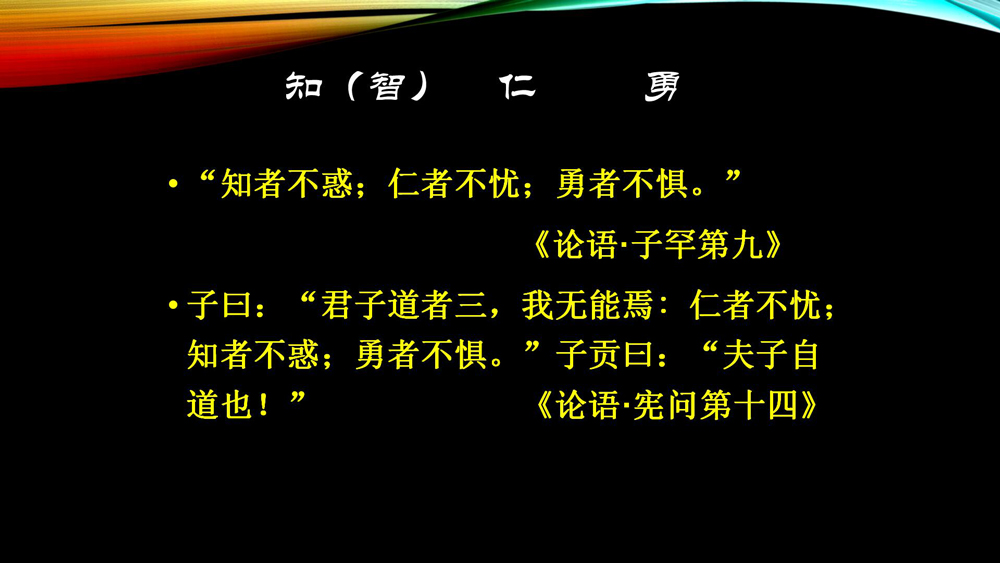 知（智）　仁　　勇

• “知者不惑；仁者不忧；勇者不惧。”
《论语·子罕第九》

• 子曰：“君子道者三，我无能焉：仁者不忧；知者不惑；勇者不惧。”子贡曰：“夫子自道也！”　　《论语·宪问第十四》